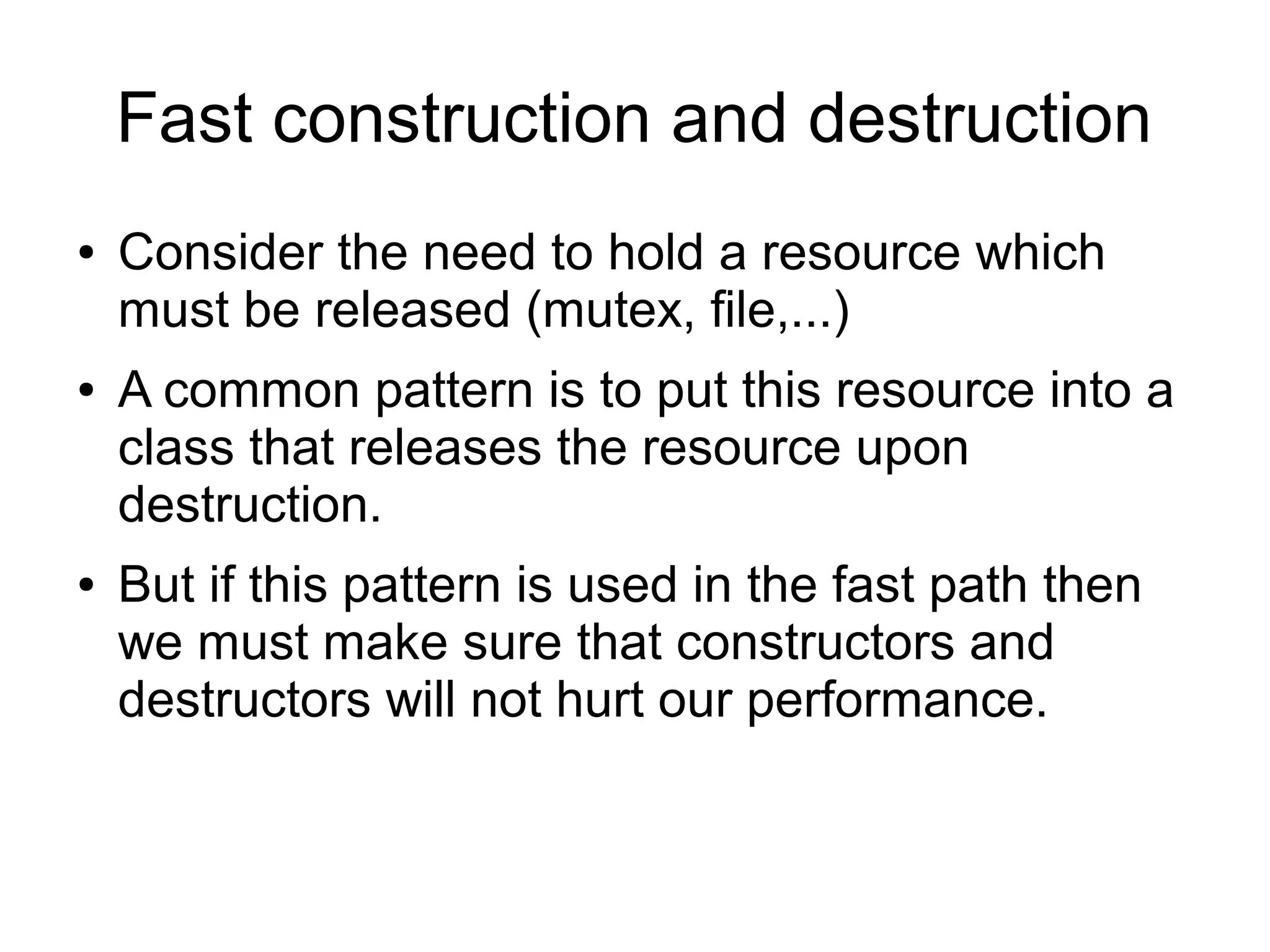 Fast construction and destruction

• Consider the need to hold a resource which must be released (mutex, file,...)

• A common pattern is to put this resource into a class that releases the resource upon destruction.

• But if this pattern is used in the fast path then we must make sure that constructors and destructors will not hurt our performance.